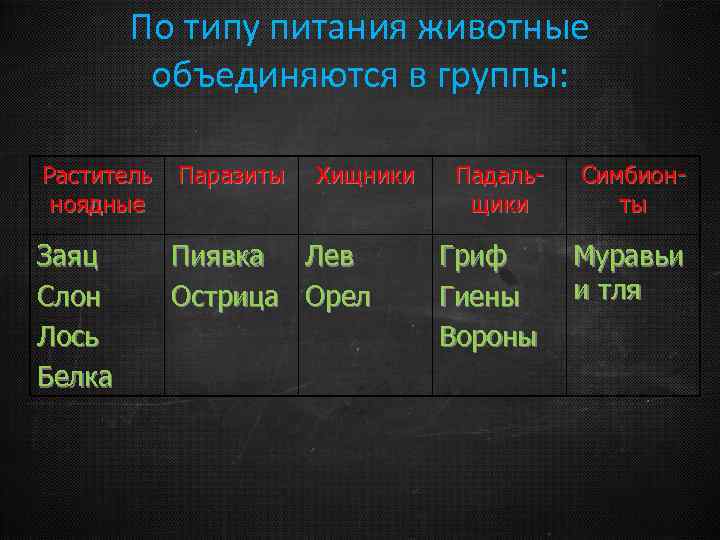 По типу питания животные объединяются в группы:

| Растительноядные | Паразиты | Хищники | Падальщики | Симбионты |
|---|---|---|---|---|
| Заяц Слон Лось Белка | Пиявка Острица | Лев Орел | Гриф Гиены Вороны | Муравьи и тля |